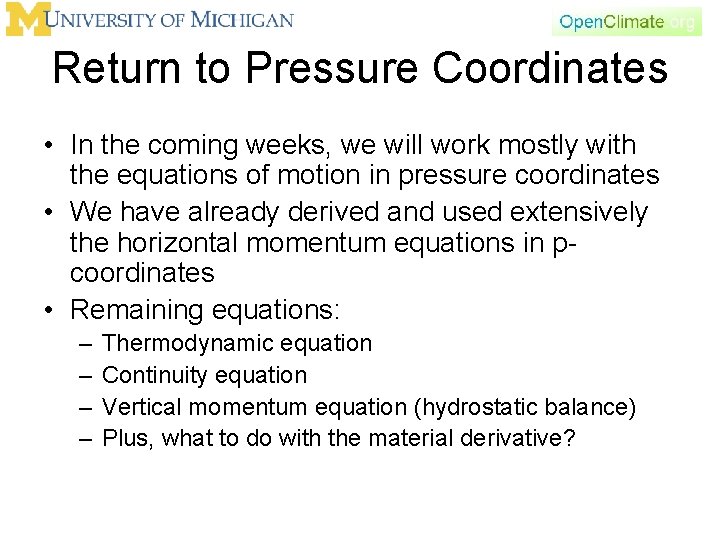 M UNIVERSITY OF MICHIGAN

OpenClimate.org

Return to Pressure Coordinates

• In the coming weeks, we will work mostly with the equations of motion in pressure coordinates
• We have already derived and used extensively the horizontal momentum equations in p-coordinates
• Remaining equations:
– Thermodynamic equation
– Continuity equation
– Vertical momentum equation (hydrostatic balance)
– Plus, what to do with the material derivative?